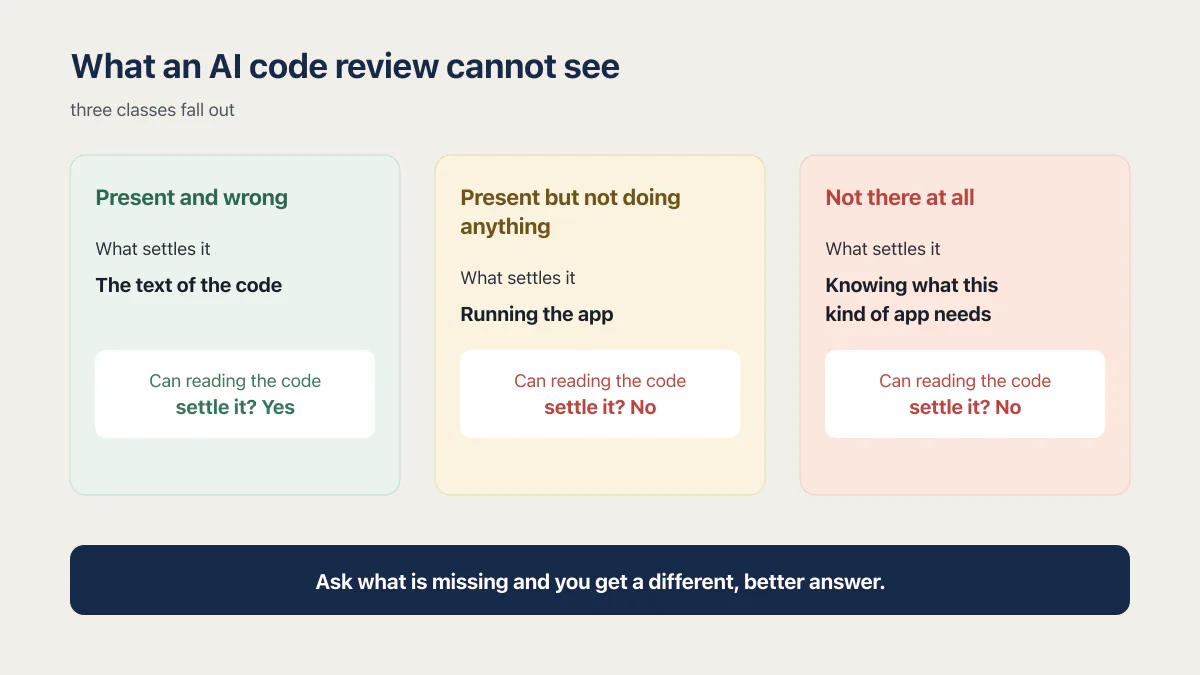 What an AI code review cannot see

three classes fall out

Present and wrong

What settles it

The text of the code

Can reading the code settle it? Yes

Present but not doing anything

What settles it

Running the app

Can reading the code settle it? No

Not there at all

What settles it

Knowing what this kind of app needs

Can reading the code settle it? No

Ask what is missing and you get a different, better answer.